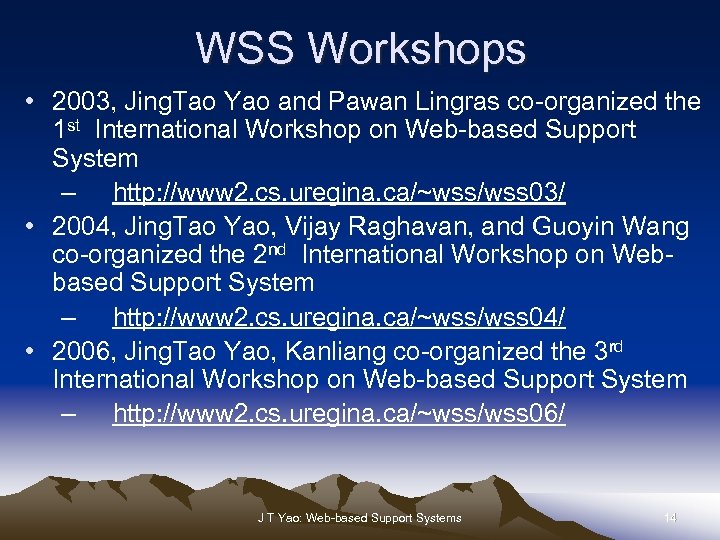 WSS Workshops

• 2003, JingTao Yao and Pawan Lingras co-organized the 1st International Workshop on Web-based Support System
– http://www2.cs.uregina.ca/~wss/wss03/
• 2004, JingTao Yao, Vijay Raghavan, and Guoyin Wang co-organized the 2nd International Workshop on Web-based Support System
– http://www2.cs.uregina.ca/~wss/wss04/
• 2006, JingTao Yao, Kanliang co-organized the 3rd International Workshop on Web-based Support System
– http://www2.cs.uregina.ca/~wss/wss06/

J T Yao: Web-based Support Systems

14